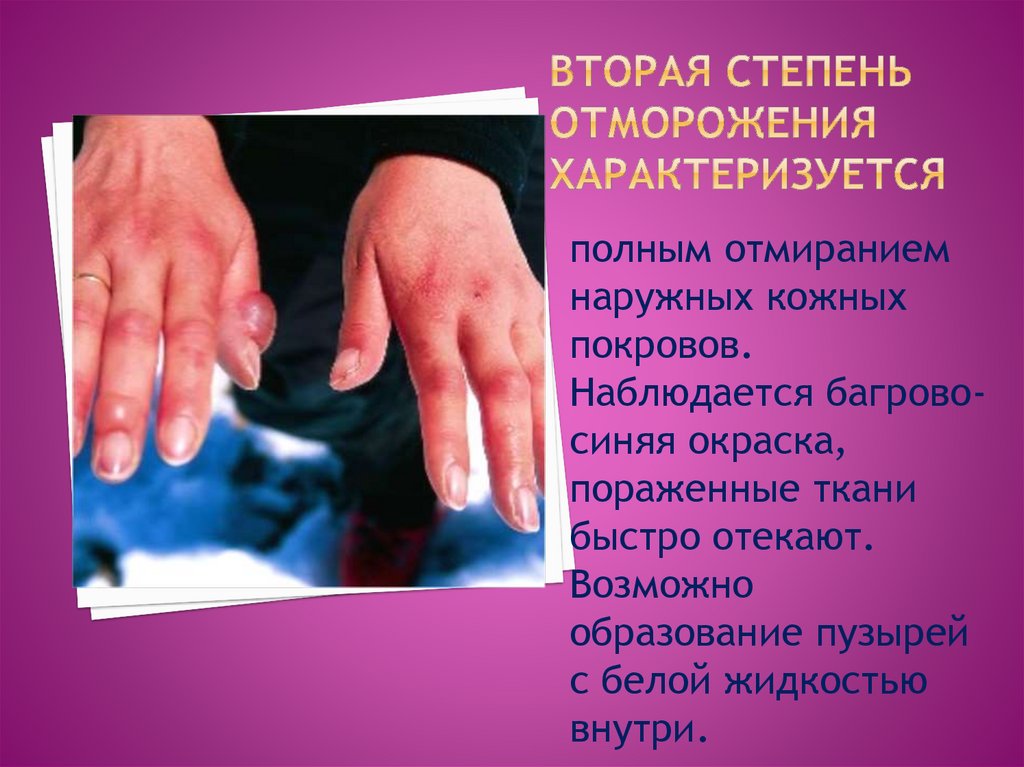 ВТОРАЯ СТЕПЕНЬ ОТМОРОЖЕНИЯ ХАРАКТЕРИЗУЕТСЯ

полным отмиранием наружных кожных покровов. Наблюдается багрово-синяя окраска, пораженные ткани быстро отекают. Возможно образование пузырей с белой жидкостью внутри.